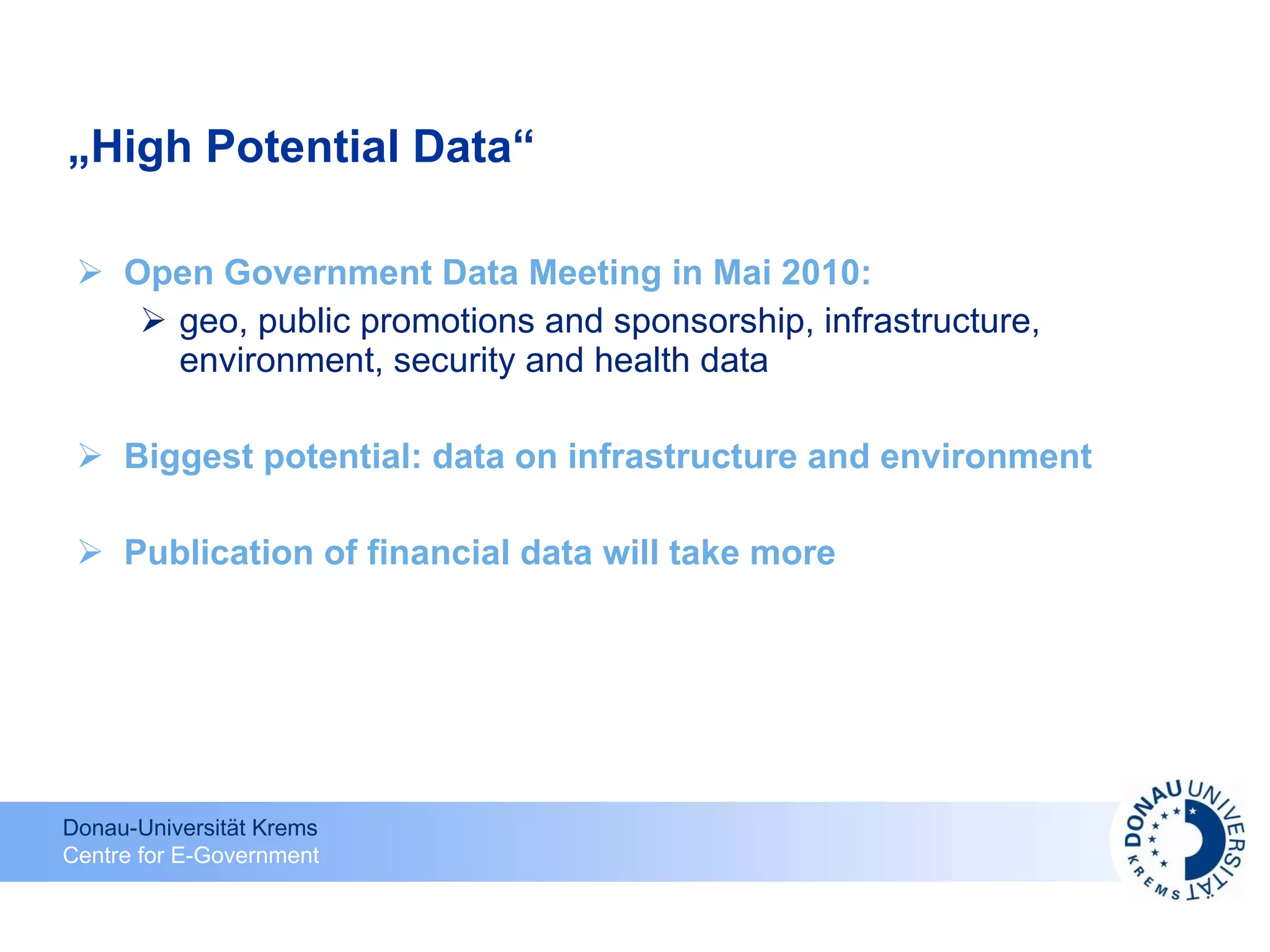 „High Potential Data“

➢ Open Government Data Meeting in Mai 2010:

➢ geo, public promotions and sponsorship, infrastructure, environment, security and health data

➢ Biggest potential: data on infrastructure and environment

➢ Publication of financial data will take more

Donau-Universität Krems
Centre for E-Government

DONAU UNIVERSITÄT KREMS